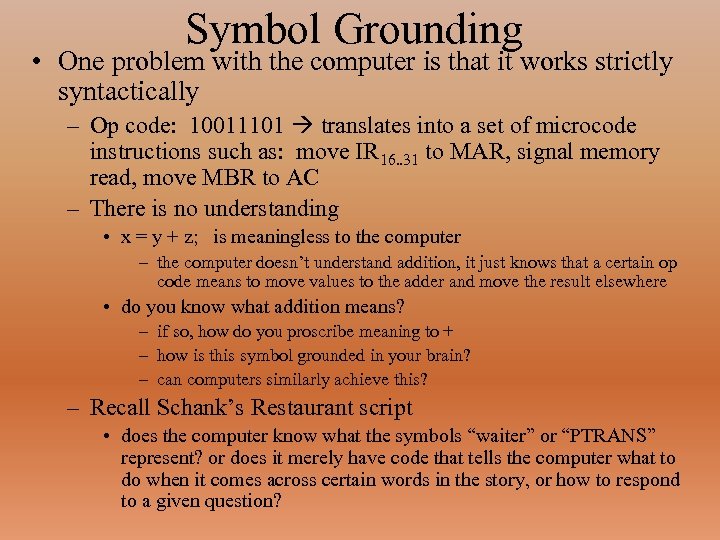 Symbol Grounding

• One problem with the computer is that it works strictly syntactically

– Op code: 10011101 → translates into a set of microcode instructions such as: move $IR_{16..31}$ to MAR, signal memory read, move MBR to AC

– There is no understanding

• x = y + z; is meaningless to the computer

– the computer doesn't understand addition, it just knows that a certain op code means to move values to the adder and move the result elsewhere

• do you know what addition means?

– if so, how do you proscribe meaning to +

– how is this symbol grounded in your brain?

– can computers similarly achieve this?

– Recall Schank's Restaurant script

• does the computer know what the symbols "waiter" or "PTRANS" represent? or does it merely have code that tells the computer what to do when it comes across certain words in the story, or how to respond to a given question?